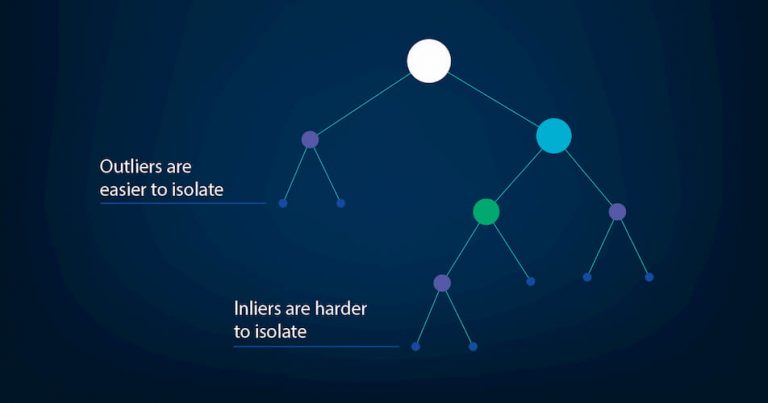 Outliers are easier to isolate

Inliers are harder to isolate